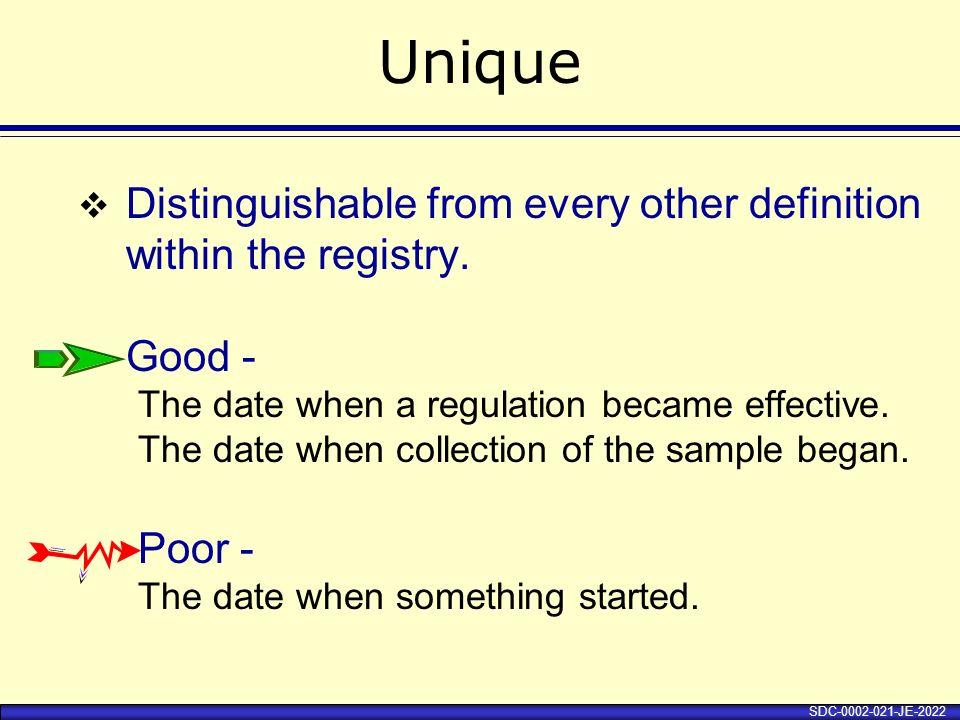 Unique

❖ Distinguishable from every other definition within the registry.

Good -
The date when a regulation became effective.
The date when collection of the sample began.

Poor -
The date when something started.

SDC-0002-021-JE-2022